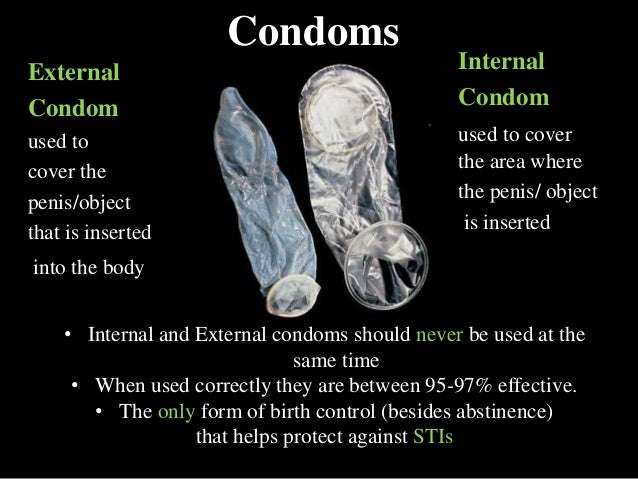 Condoms

External Condom
used to cover the penis/object that is inserted into the body

Internal Condom
used to cover the area where the penis/ object is inserted

• Internal and External condoms should never be used at the same time
• When used correctly they are between 95-97% effective.
• The only form of birth control (besides abstinence) that helps protect against STIs